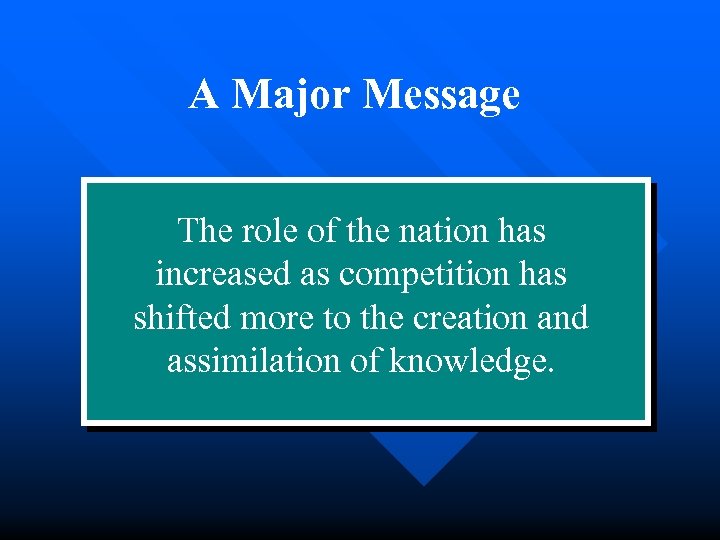 A Major Message

The role of the nation has increased as competition has shifted more to the creation and assimilation of knowledge.